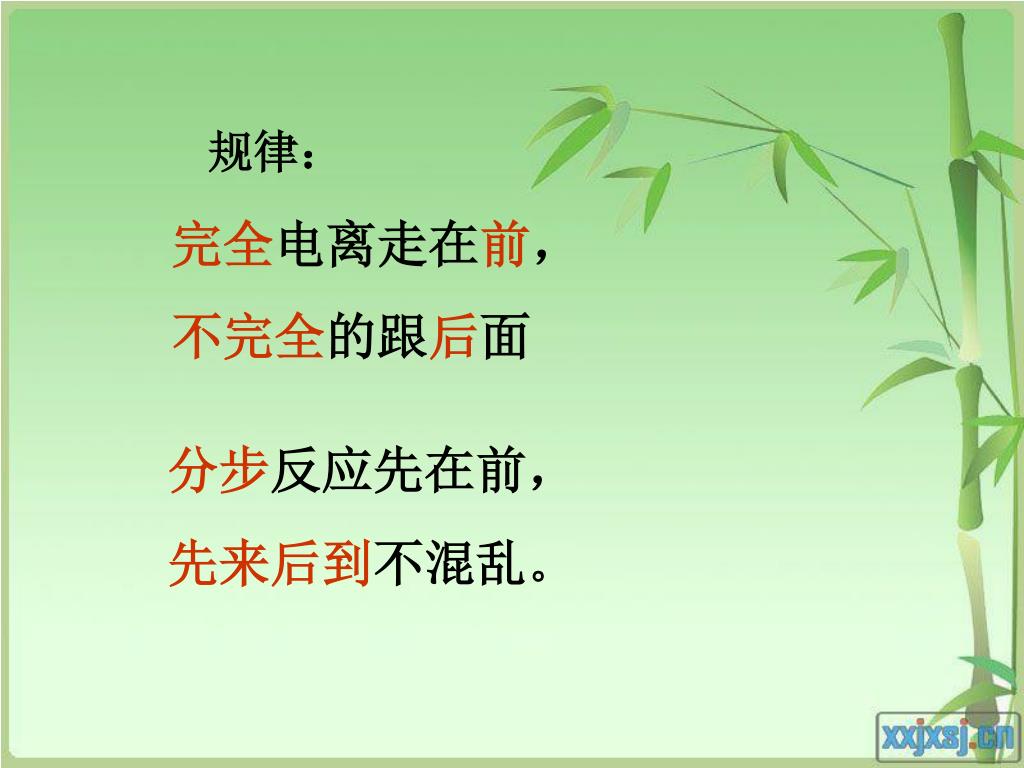 规律：

完全电离走在前，
不完全的跟后面

分步反应先在前，
先来后到不混乱。

xxjxsj.cn